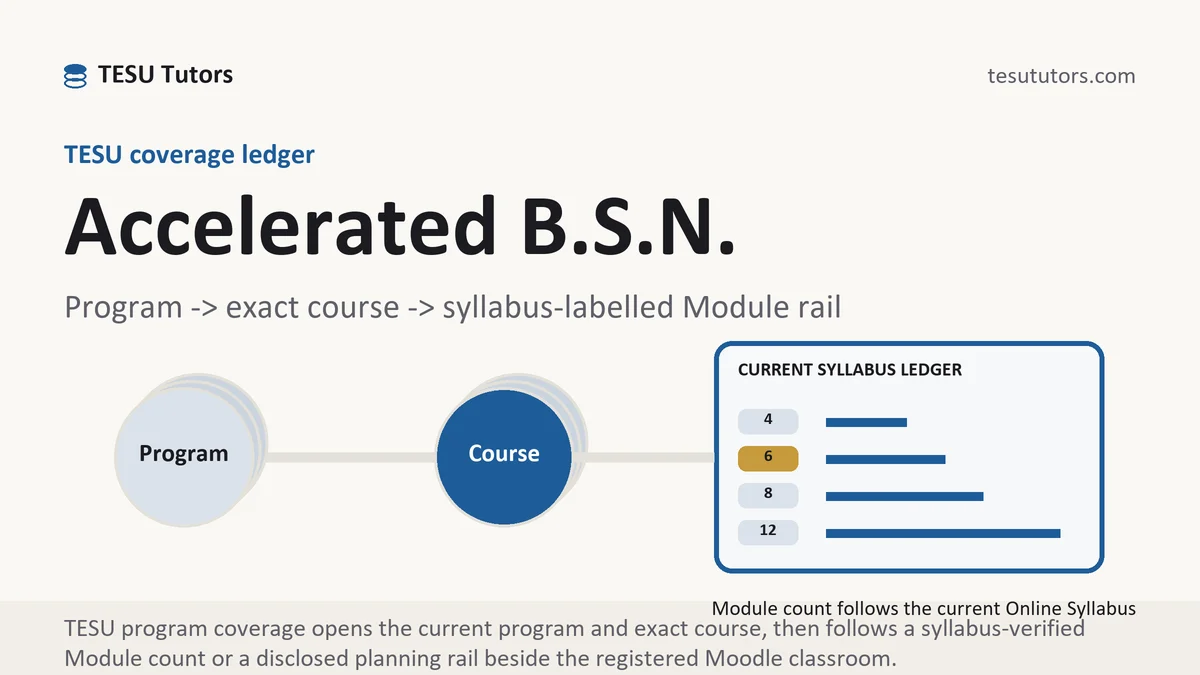 TESU Tutors

tesututors.com

TESU coverage ledger

Accelerated B.S.N.

Program -> exact course -> syllabus-labelled Module rail

Program

Course

CURRENT SYLLABUS LEDGER

4

6

8

12

Module count follows the current Online Syllabus

TESU program coverage opens the current program and exact course, then follows a syllabus-verified Module count or a disclosed planning rail beside the registered Moodle classroom.